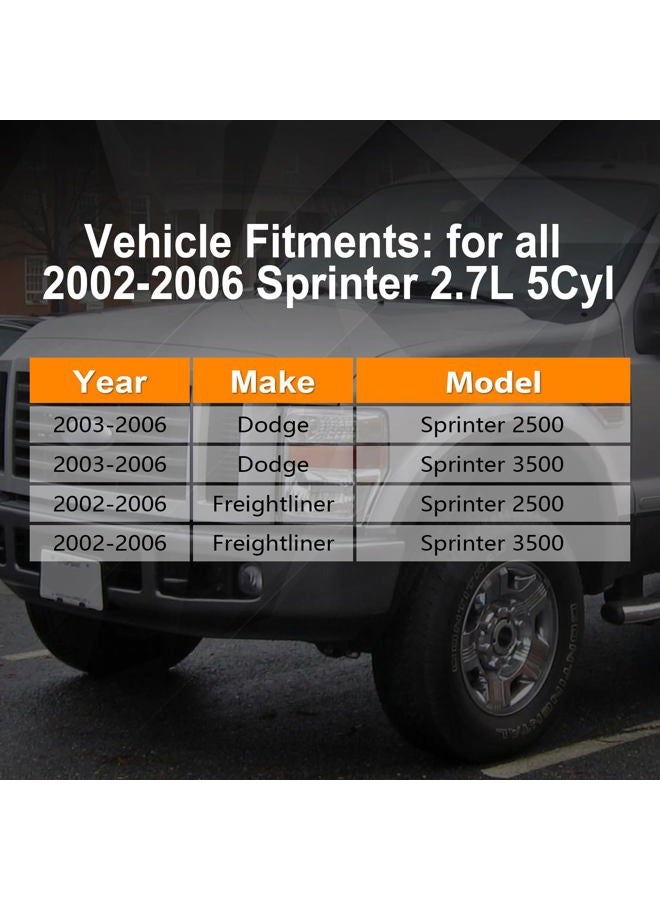 Vehicle Fitments: for all 2002-2006 Sprinter 2.7L 5Cyl

| Year | Make | Model |
|---|---|---|
| 2003-2006 | Dodge | Sprinter 2500 |
| 2003-2006 | Dodge | Sprinter 3500 |
| 2002-2006 | Freightliner | Sprinter 2500 |
| 2002-2006 | Freightliner | Sprinter 3500 |